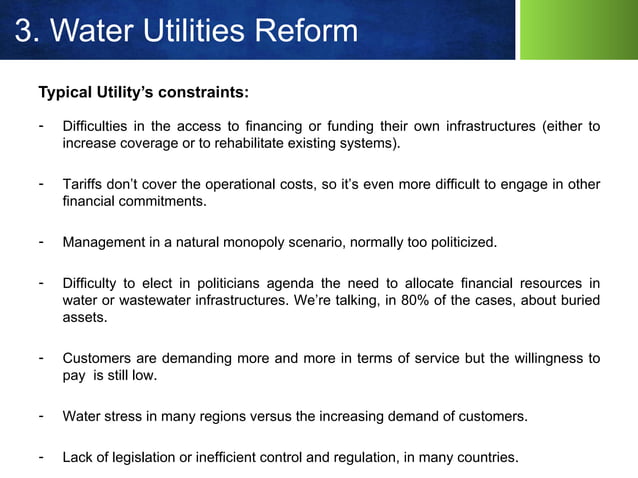 3. Water Utilities Reform

Typical Utility's constraints:

- Difficulties in the access to financing or funding their own infrastructures (either to increase coverage or to rehabilitate existing systems).

- Tariffs don't cover the operational costs, so it's even more difficult to engage in other financial commitments.

- Management in a natural monopoly scenario, normally too politicized.

- Difficulty to elect in politicians agenda the need to allocate financial resources in water or wastewater infrastructures. We're talking, in 80% of the cases, about buried assets.

- Customers are demanding more and more in terms of service but the willingness to pay is still low.

- Water stress in many regions versus the increasing demand of customers.

- Lack of legislation or inefficient control and regulation, in many countries.